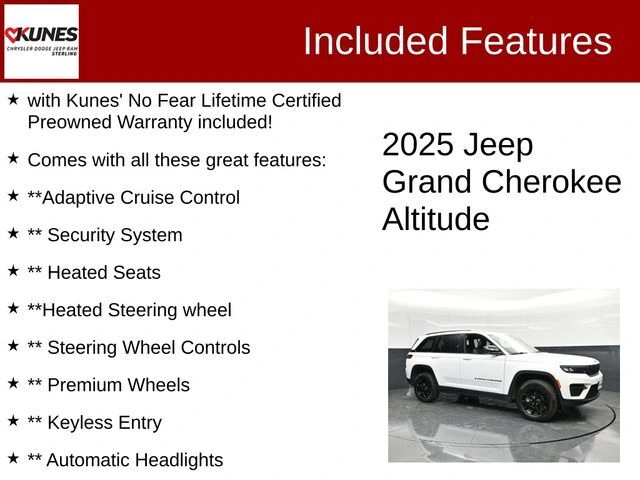 KUNES
CHRYSLER DODGE JEEP RAM
STERLING

Included Features

★ with Kunes' No Fear Lifetime Certified Preowned Warranty included!

★ Comes with all these great features:

★ **Adaptive Cruise Control

★ ** Security System

★ ** Heated Seats

★ **Heated Steering wheel

★ ** Steering Wheel Controls

★ ** Premium Wheels

★ ** Keyless Entry

★ ** Automatic Headlights

2025 Jeep Grand Cherokee Altitude